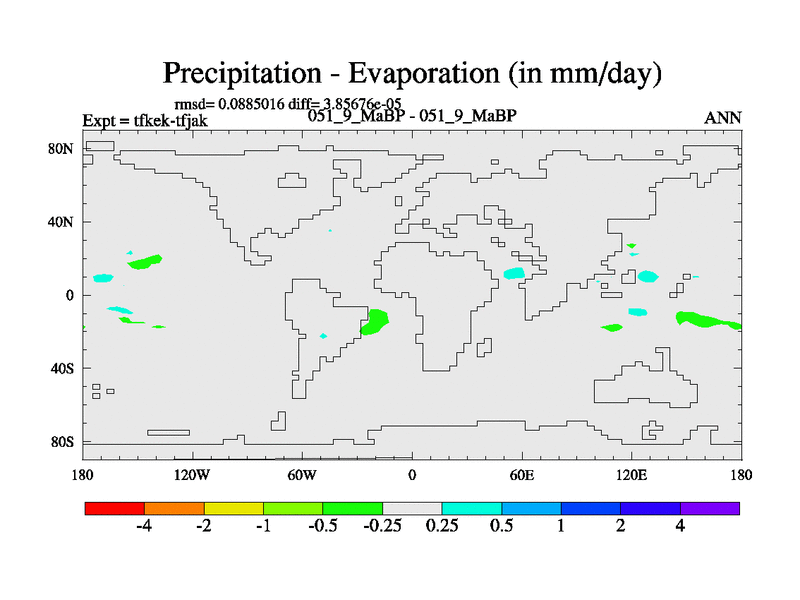 Precipitation - Evaporation (in mm/day)

rmsd= 0.0885016 diff= 3.85676e-05

Expt = tfkek-tfjak

051_9_MaBP - 051_9_MaBP

ANN

80N
40N
0
40S
80S

180
120W
60W
0
60E
120E
180

-4
-2
-1
-0.5
-0.25
0.25
0.5
1
2
4